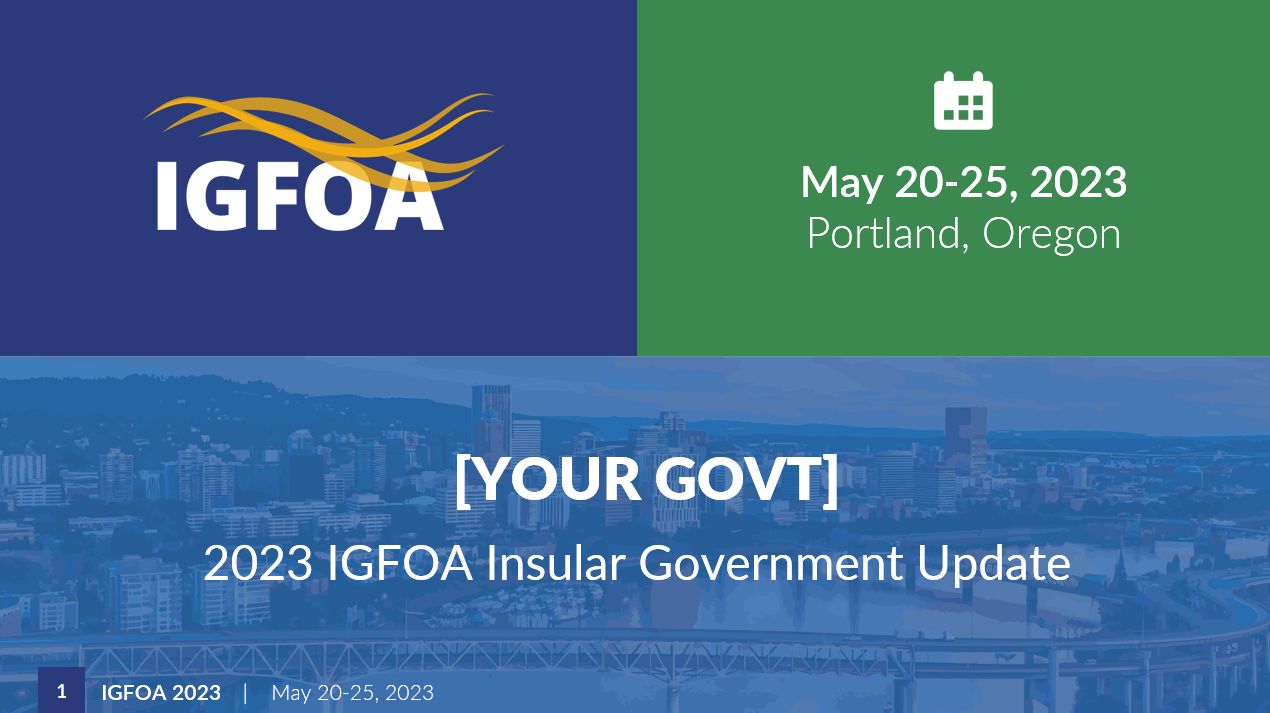 IGFOA

May 20-25, 2023
Portland, Oregon

[YOUR GOVT]

2023 IGFOA Insular Government Update

1 IGFOA 2023 | May 20-25, 2023